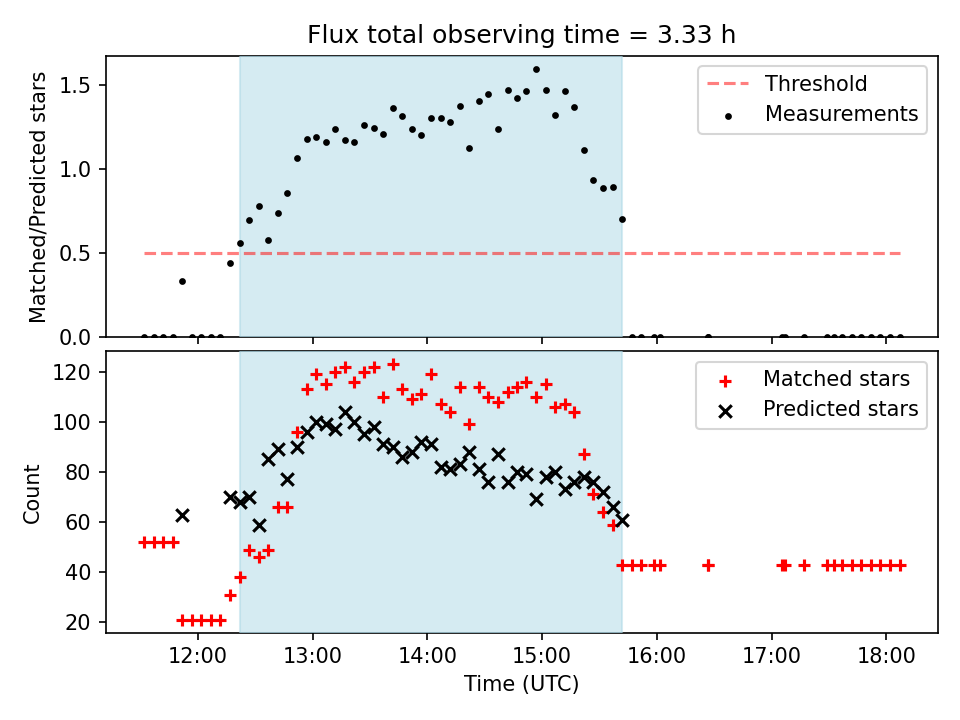 Flux total observing time = 3.33 h

Matched/Predicted stars

1.5
1.0
0.5
0.0

Threshold
Measurements

Count

120
100
80
60
40
20

Matched stars
Predicted stars

12:00
13:00
14:00
15:00
16:00
17:00
18:00

Time (UTC)